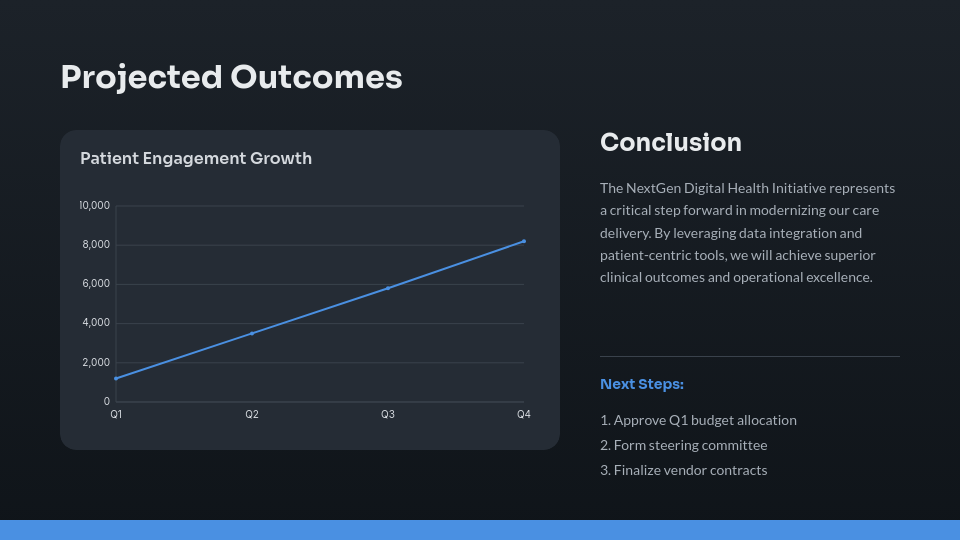 Projected Outcomes

Patient Engagement Growth

10,000
8,000
6,000
4,000
2,000
0
Q1
Q2
Q3
Q4

Conclusion

The NextGen Digital Health Initiative represents a critical step forward in modernizing our care delivery. By leveraging data integration and patient-centric tools, we will achieve superior clinical outcomes and operational excellence.

Next Steps:

1. Approve Q1 budget allocation
2. Form steering committee
3. Finalize vendor contracts